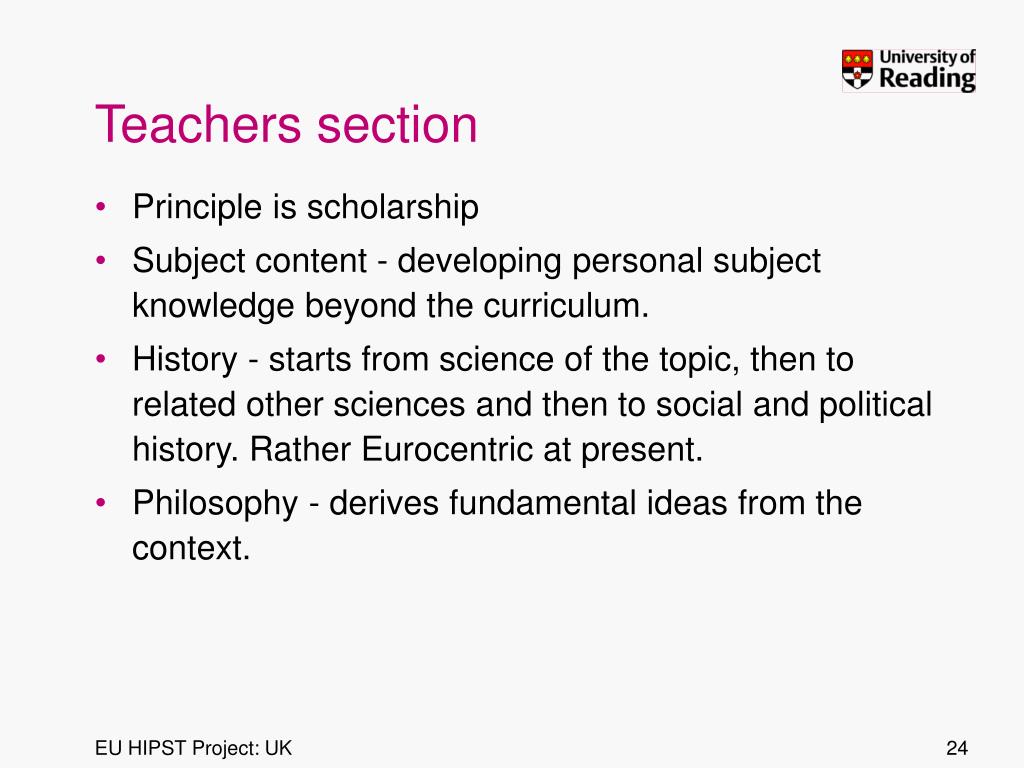 University of Reading

Teachers section

• Principle is scholarship
• Subject content - developing personal subject knowledge beyond the curriculum.
• History - starts from science of the topic, then to related other sciences and then to social and political history. Rather Eurocentric at present.
• Philosophy - derives fundamental ideas from the context.

EU HIPST Project: UK

24